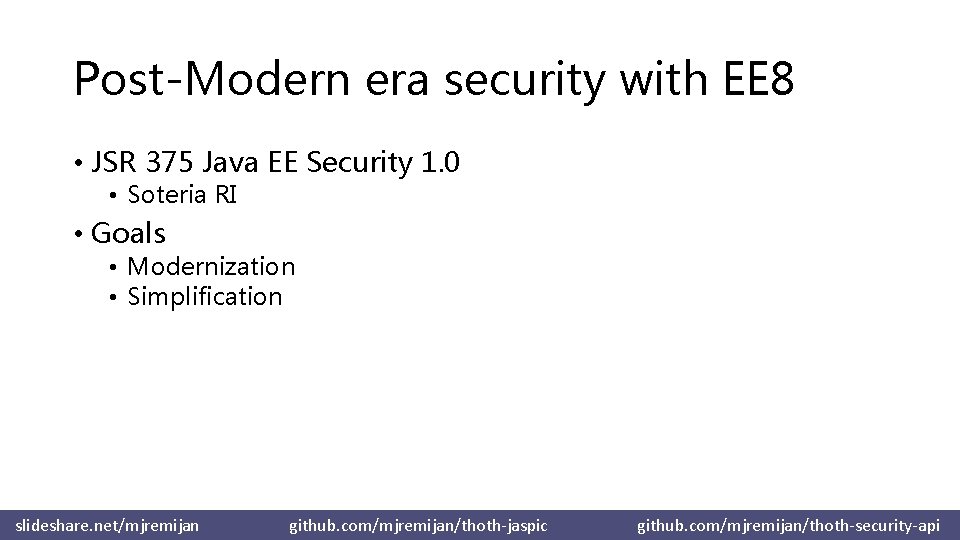 Post-Modern era security with EE8

• JSR 375 Java EE Security 1.0
  • Soteria RI
• Goals
  • Modernization
  • Simplification

slideshare.net/mjremijan github.com/mjremijan/thoth-jaspic github.com/mjremijan/thoth-security-api